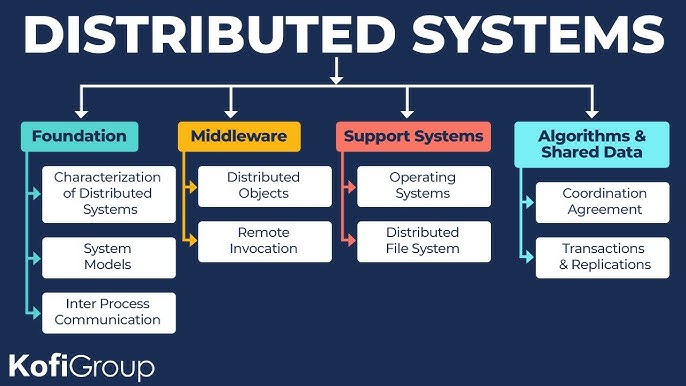 DISTRIBUTED SYSTEMS

Foundation

Characterization of Distributed Systems

System Models

Inter Process Communication

Middleware

Distributed Objects

Remote Invocation

Support Systems

Operating Systems

Distributed File System

Algorithms & Shared Data

Coordination Agreement

Transactions & Replications

KofiGroup